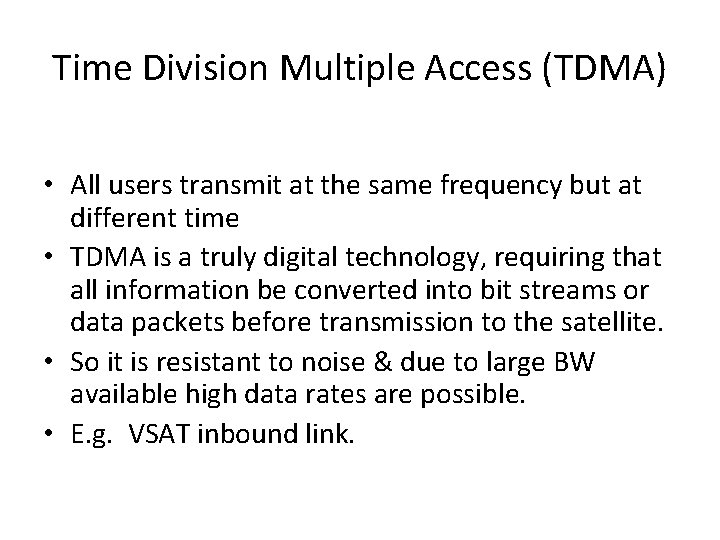 Time Division Multiple Access (TDMA)

• All users transmit at the same frequency but at different time
• TDMA is a truly digital technology, requiring that all information be converted into bit streams or data packets before transmission to the satellite.
• So it is resistant to noise & due to large BW available high data rates are possible.
• E.g. VSAT inbound link.